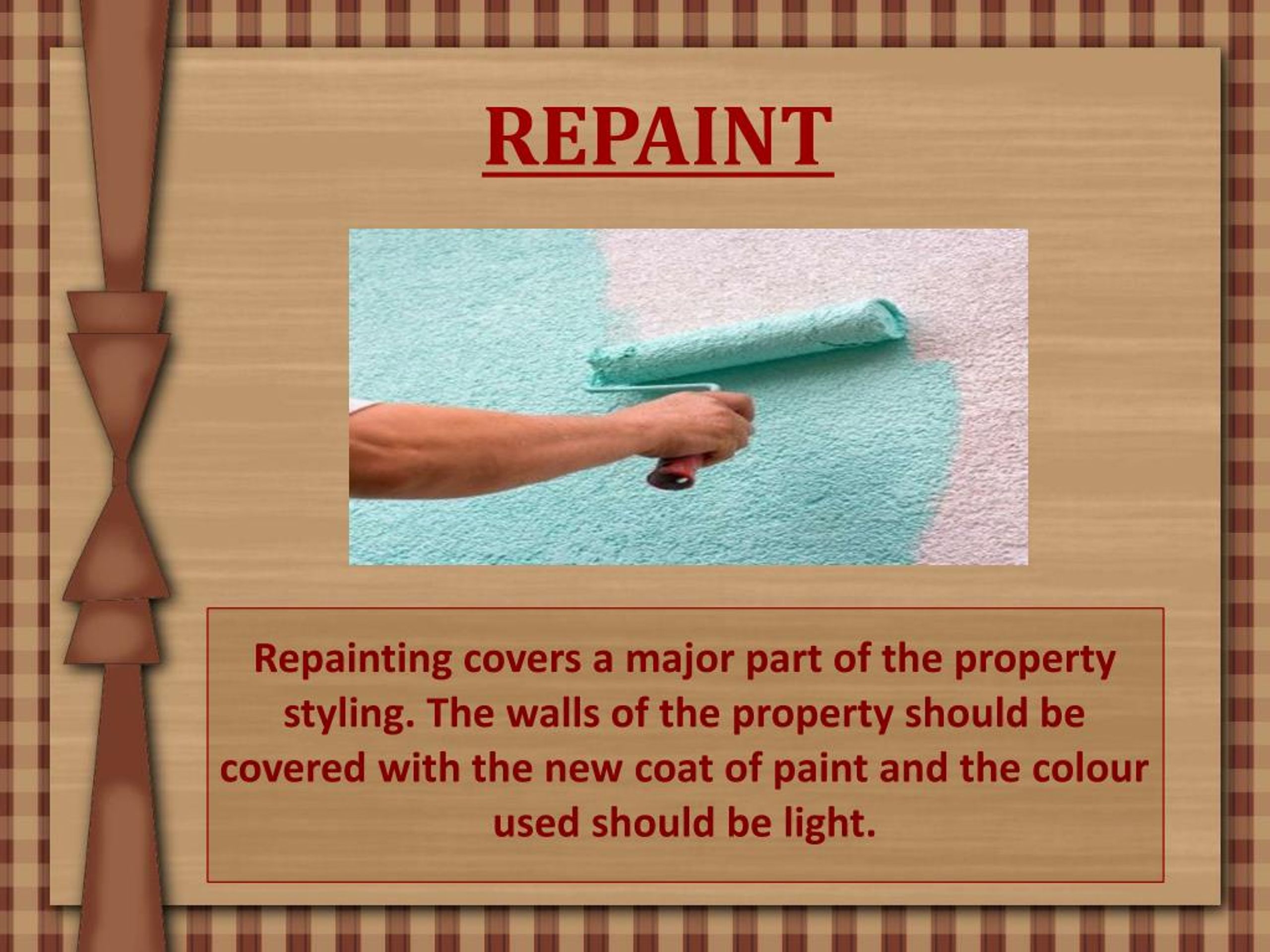 REPAINT

Repainting covers a major part of the property styling. The walls of the property should be covered with the new coat of paint and the colour used should be light.